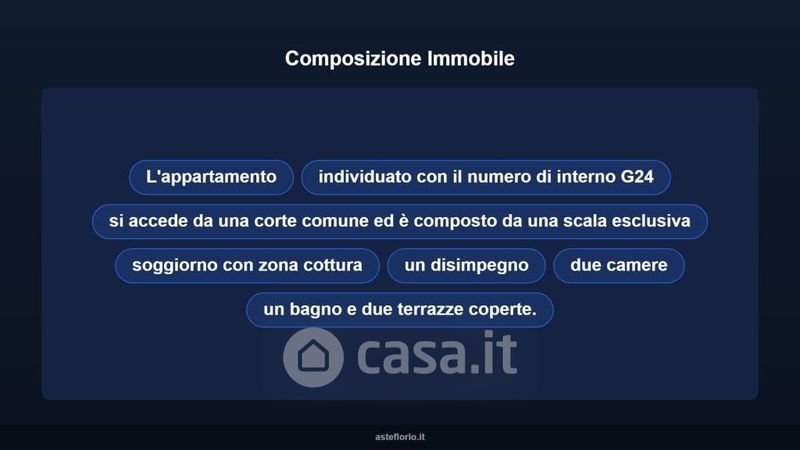 Composizione Immobile

L'appartamento

individuato con il numero di interno G24

si accede da una corte comune ed è composto da una scala esclusiva

soggiorno con zona cottura

un disimpegno

due camere

un bagno e due terrazze coperte.

asteflorio.it

casa.it